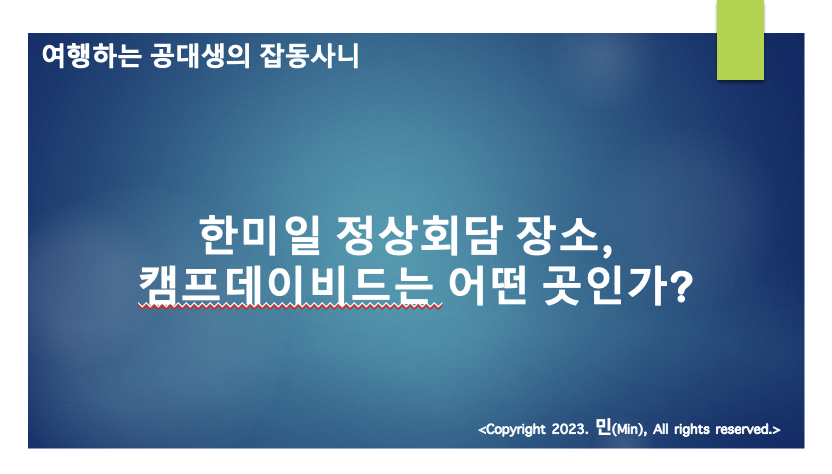 여행하는 공대생의 잡동사니

한미일 정상회담 장소,
캠프데이비드는 어떤 곳인가?

<Copyright 2023. 민(Min), All rights reserved.>